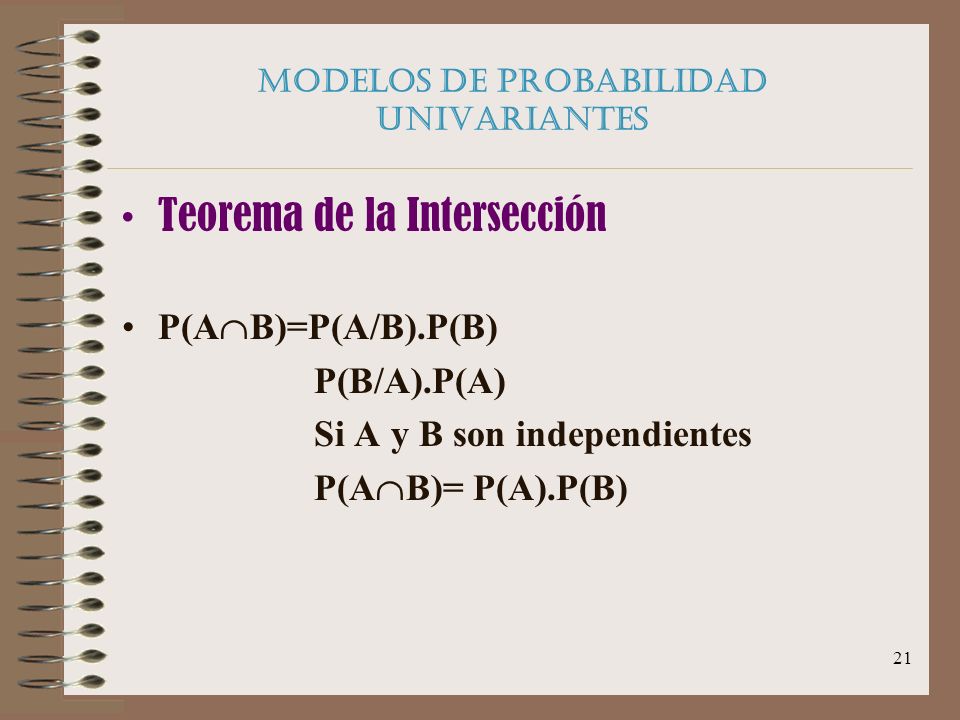 MODELOS DE PROBABILIDAD UNIVARIANTES

• Teorema de la Intersección

• $P(A \cap B)=P(A/B).P(B)$

$P(B/A).P(A)$

Si A y B son independientes

$P(A \cap B)= P(A).P(B)$

21